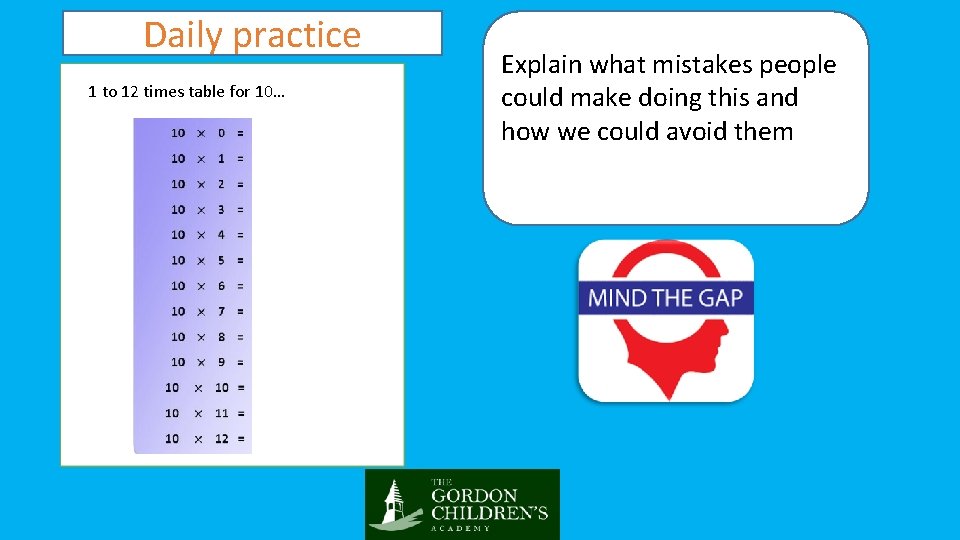 Daily practice

1 to 12 times table for 10…

$10 \times 0 =$
$10 \times 1 =$
$10 \times 2 =$
$10 \times 3 =$
$10 \times 4 =$
$10 \times 5 =$
$10 \times 6 =$
$10 \times 7 =$
$10 \times 8 =$
$10 \times 9 =$
$10 \times 10 =$
$10 \times 11 =$
$10 \times 12 =$

Explain what mistakes people could make doing this and how we could avoid them

MIND THE GAP

THE GORDON CHILDREN'S ACADEMY